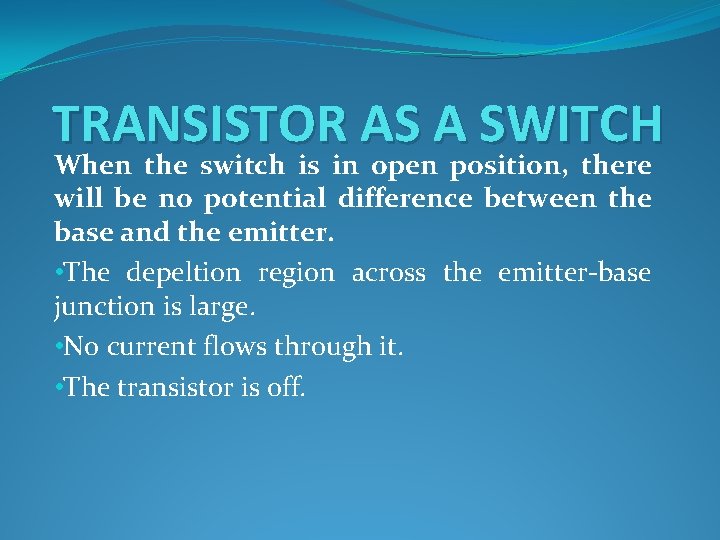 TRANSISTOR AS A SWITCH

When the switch is in open position, there will be no potential difference between the base and the emitter.

•The depeltion region across the emitter-base junction is large.

•No current flows through it.

•The transistor is off.